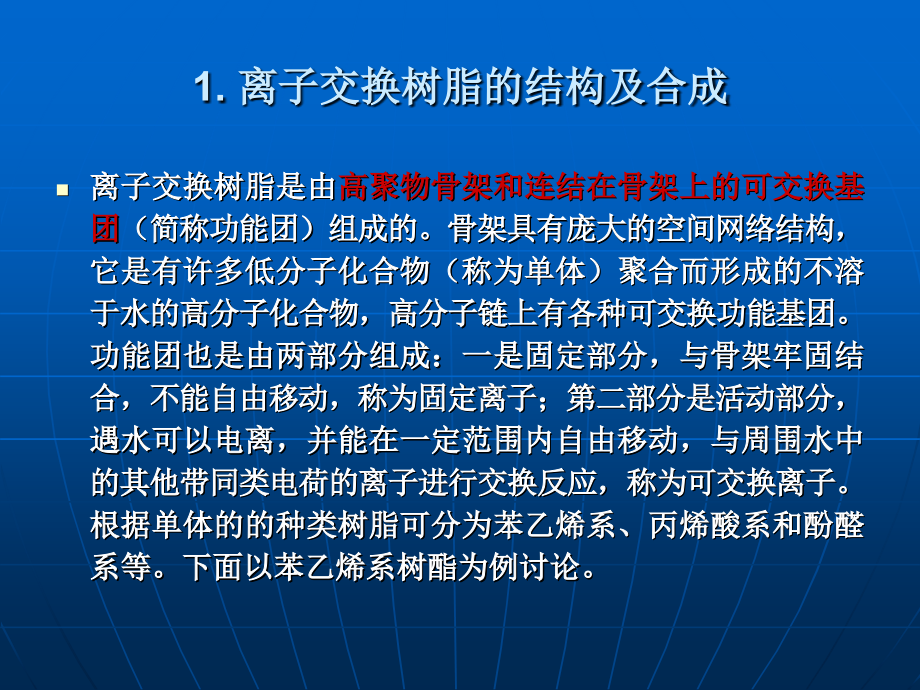 1. 离子交换树脂的结构及合成

离子交换树脂是由高聚物骨架和连结在骨架上的可交换基团（简称功能团）组成的。骨架具有庞大的空间网络结构，它是有许多低分子化合物（称为单体）聚合而形成的不溶于水的高分子化合物，高分子链上有各种可交换功能基团。功能团也是由两部分组成：一是固定部分，与骨架牢固结合，不能自由移动，称为固定离子；第二部分是活动部分，遇水可以电离，并能在一定范围内自由移动，与周围水中的其他带同类电荷的离子进行交换反应，称为可交换离子。根据单体的的种类树脂可分为苯乙烯系、丙烯酸系和酚醛系等。下面以苯乙烯系树酯为例讨论。